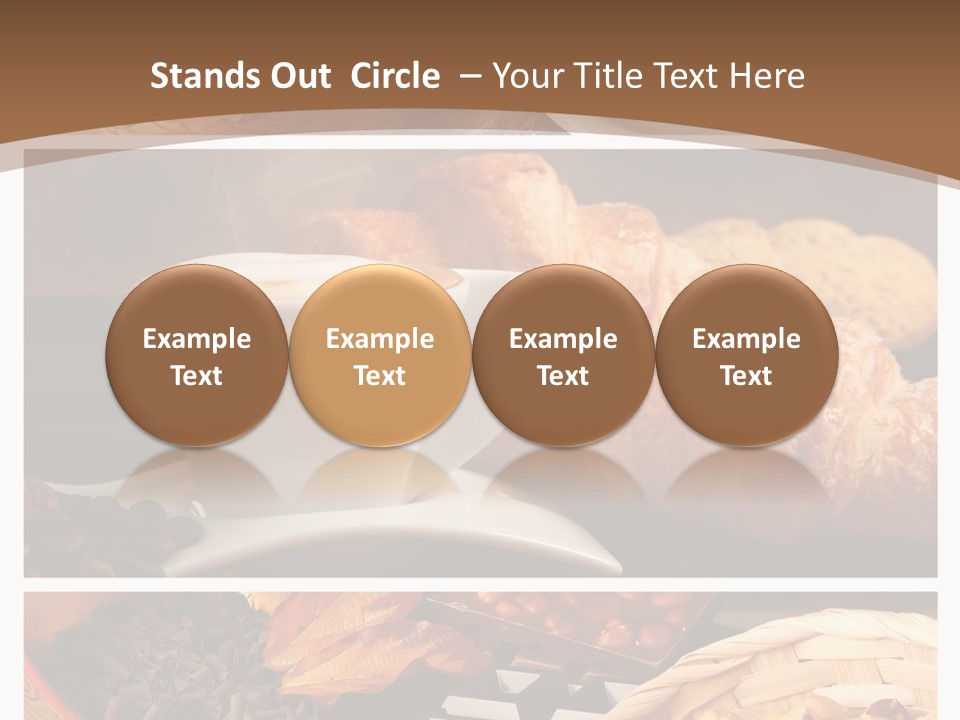 Stands Out Circle – Your Title Text Here

Example Text

Example Text

Example Text

Example Text